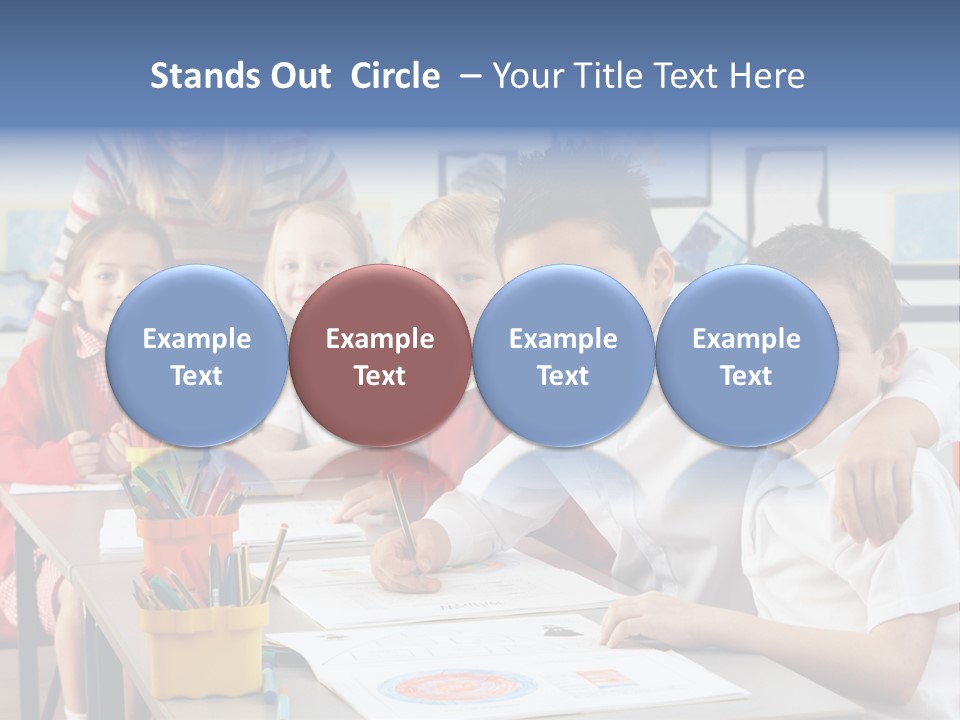 Stands Out Circle – Your Title Text Here

Example Text

Example Text

Example Text

Example Text